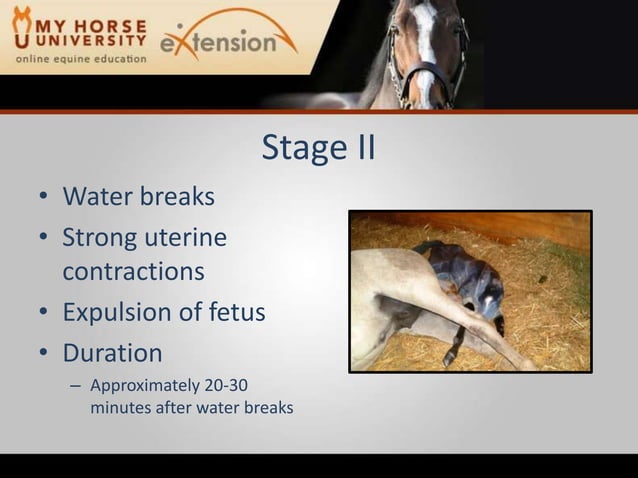 MY HORSE UNIVERSITY
online equine education
eXtension

Stage II

• Water breaks
• Strong uterine contractions
• Expulsion of fetus
• Duration
– Approximately 20-30 minutes after water breaks